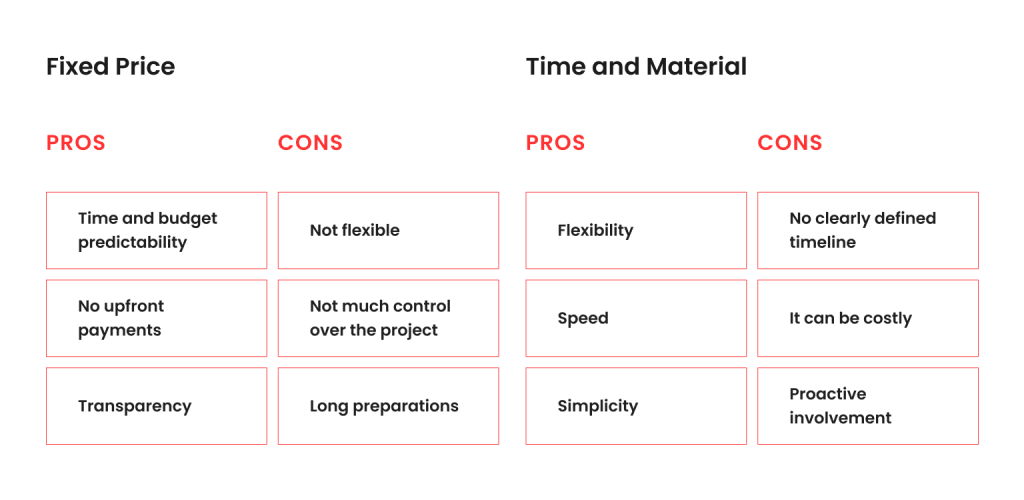 Fixed Price

| PROS | CONS |
|---|---|
| Time and budget predictability | Not flexible |
| No upfront payments | Not much control over the project |
| Transparency | Long preparations |

Time and Material

| PROS | CONS |
|---|---|
| Flexibility | No clearly defined timeline |
| Speed | It can be costly |
| Simplicity | Proactive involvement |